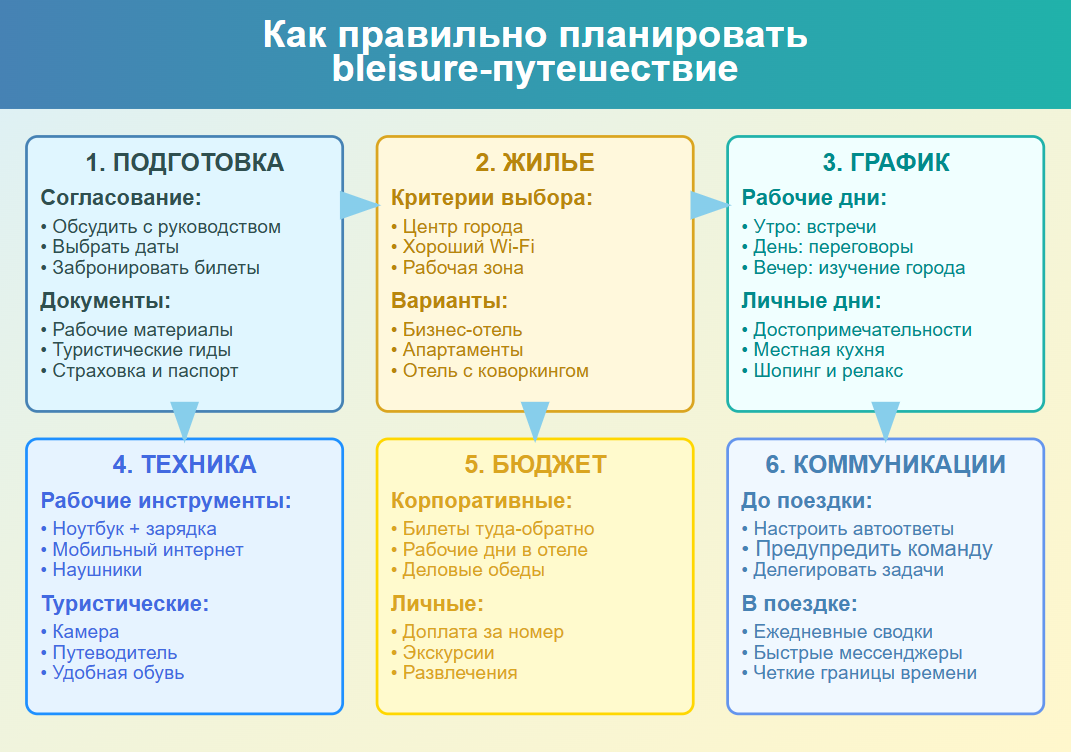 Как правильно планировать bleisure-путешествие

1. ПОДГОТОВКА

Согласование:
• Обсудить с руководством
• Выбрать даты
• Забронировать билеты

Документы:
• Рабочие материалы
• Туристические гиды
• Страховка и паспорт

2. ЖИЛЬЕ

Критерии выбора:
• Центр города
• Хороший Wi-Fi
• Рабочая зона

Варианты:
• Бизнес-отель
• Апартаменты
• Отель с коворкингом

3. ГРАФИК

Рабочие дни:
• Утро: встречи
• День: переговоры
• Вечер: изучение города

Личные дни:
• Достопримечательности
• Местная кухня
• Шопинг и релакс

4. ТЕХНИКА

Рабочие инструменты:
• Ноутбук + зарядка
• Мобильный интернет
• Наушники

Туристические:
• Камера
• Путеводитель
• Удобная обувь

5. БЮДЖЕТ

Корпоративные:
• Билеты туда-обратно
• Рабочие дни в отеле
• Деловые обеды

Личные:
• Доплата за номер
• Экскурсии
• Развлечения

6. КОММУНИКАЦИИ

До поездки:
• Настроить автоответы
• Предупредить команду
• Делегировать задачи

В поездке:
• Ежедневные сводки
• Быстрые мессенджеры
• Четкие границы времени